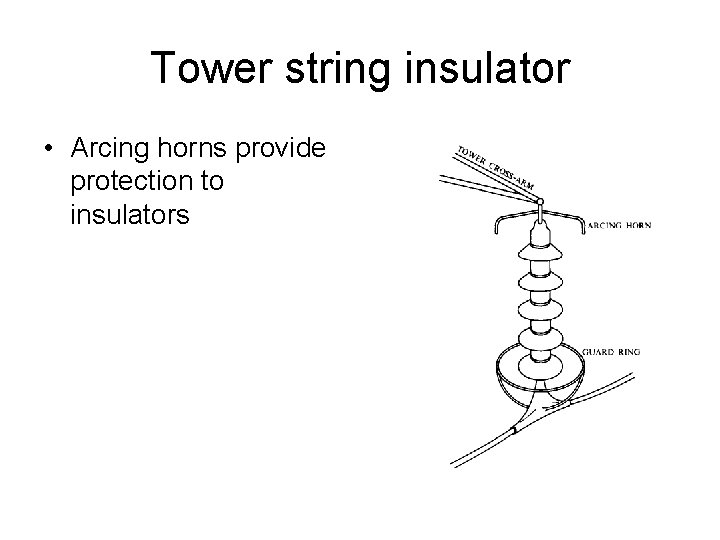 Tower string insulator

• Arcing horns provide protection to insulators

TOWER CROSS-ARM

ARCING HORN

GUARD RING